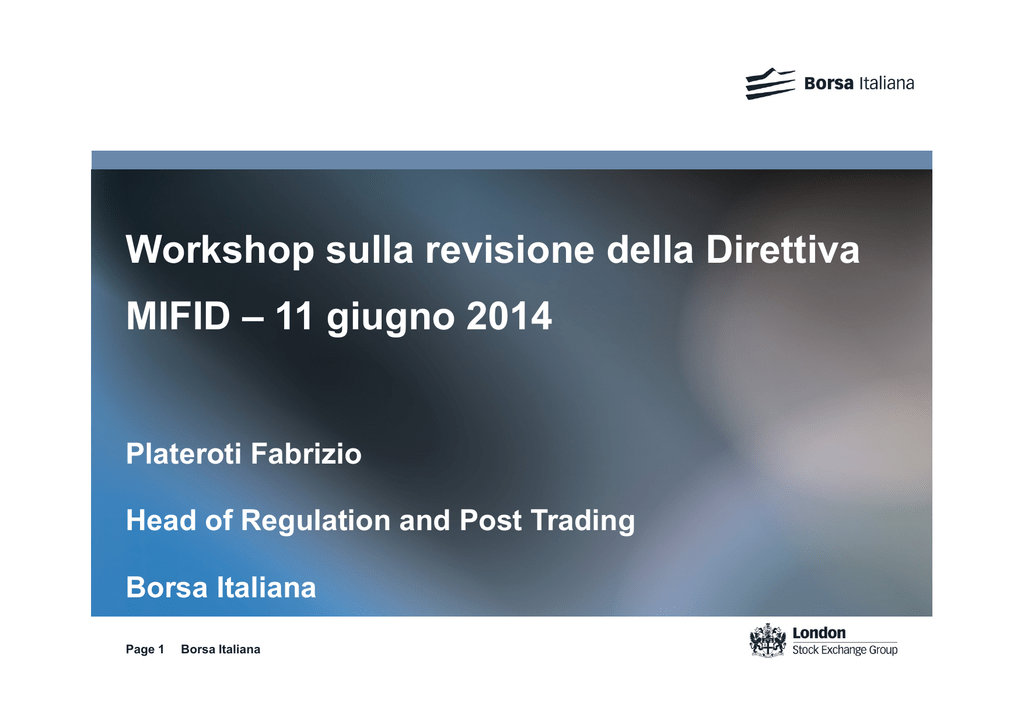 Borsa Italiana

Workshop sulla revisione della Direttiva MIFID – 11 giugno 2014

Plateroti Fabrizio

Head of Regulation and Post Trading

Borsa Italiana

Page 1 Borsa Italiana

London Stock Exchange Group